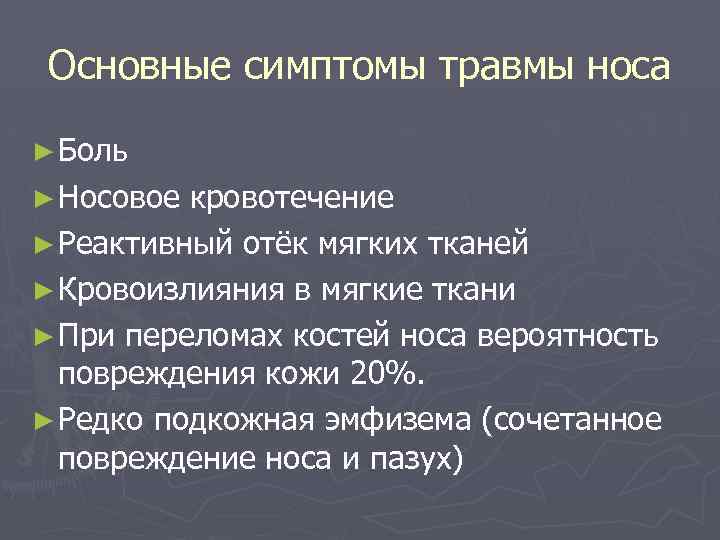 Основные симптомы травмы носа

► Боль
► Носовое кровотечение
► Реактивный отёк мягких тканей
► Кровоизлияния в мягкие ткани
► При переломах костей носа вероятность повреждения кожи 20%.
► Редко подкожная эмфизема (сочетанное повреждение носа и пазух)